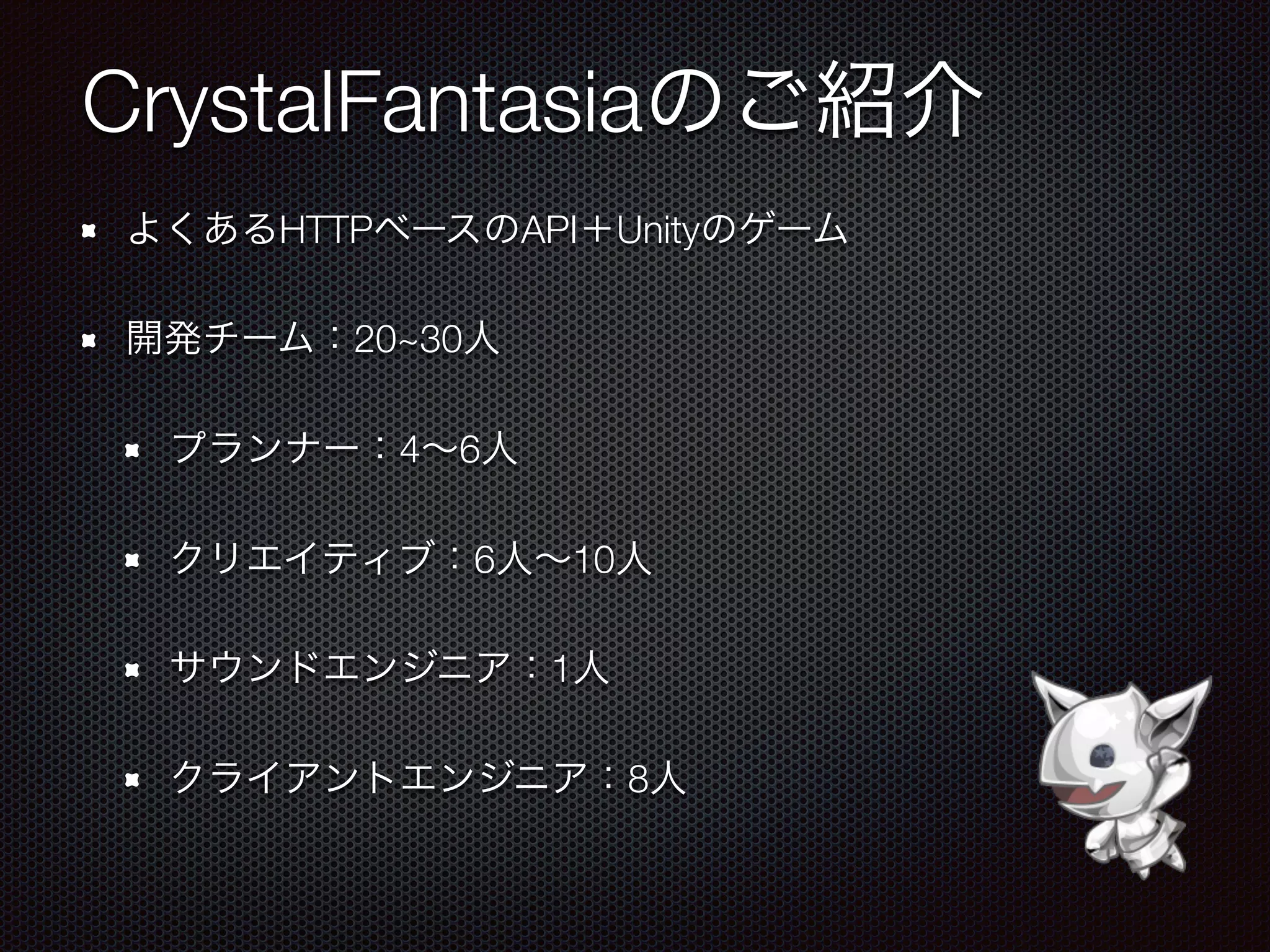 CrystalFantasiaのご紹介

よくあるHTTPベースのAPI＋Unityのゲーム

開発チーム：20~30人

プランナー：4〜6人

クリエイティブ：6人〜10人

サウンドエンジニア：1人

クライアントエンジニア：8人